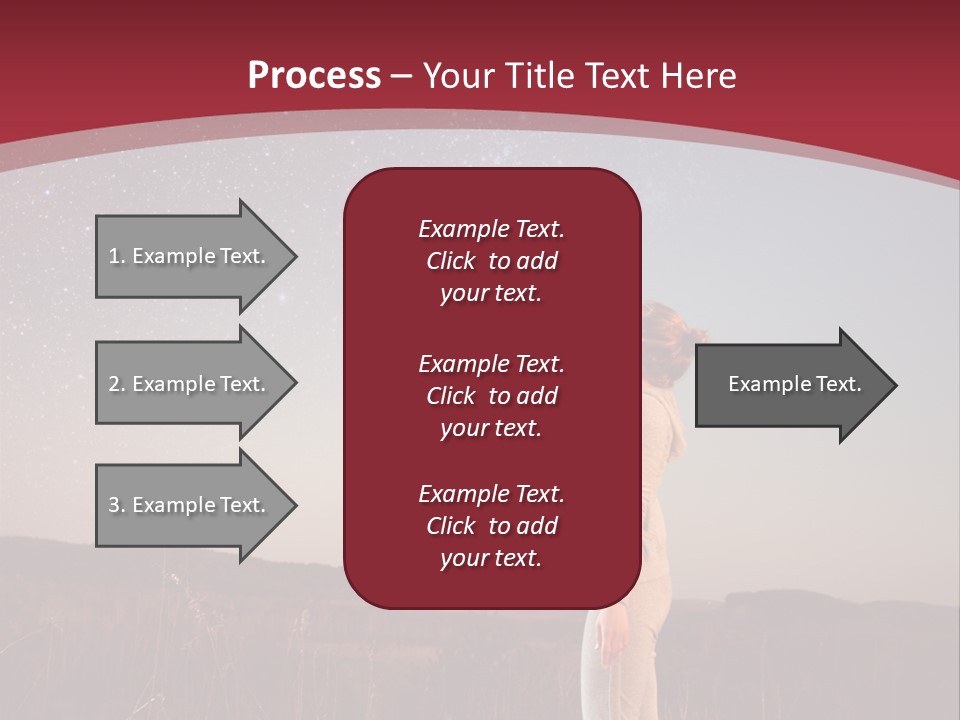 Process – Your Title Text Here

1. Example Text.

2. Example Text.

3. Example Text.

Example Text. Click to add your text.

Example Text. Click to add your text.

Example Text. Click to add your text.

Example Text.